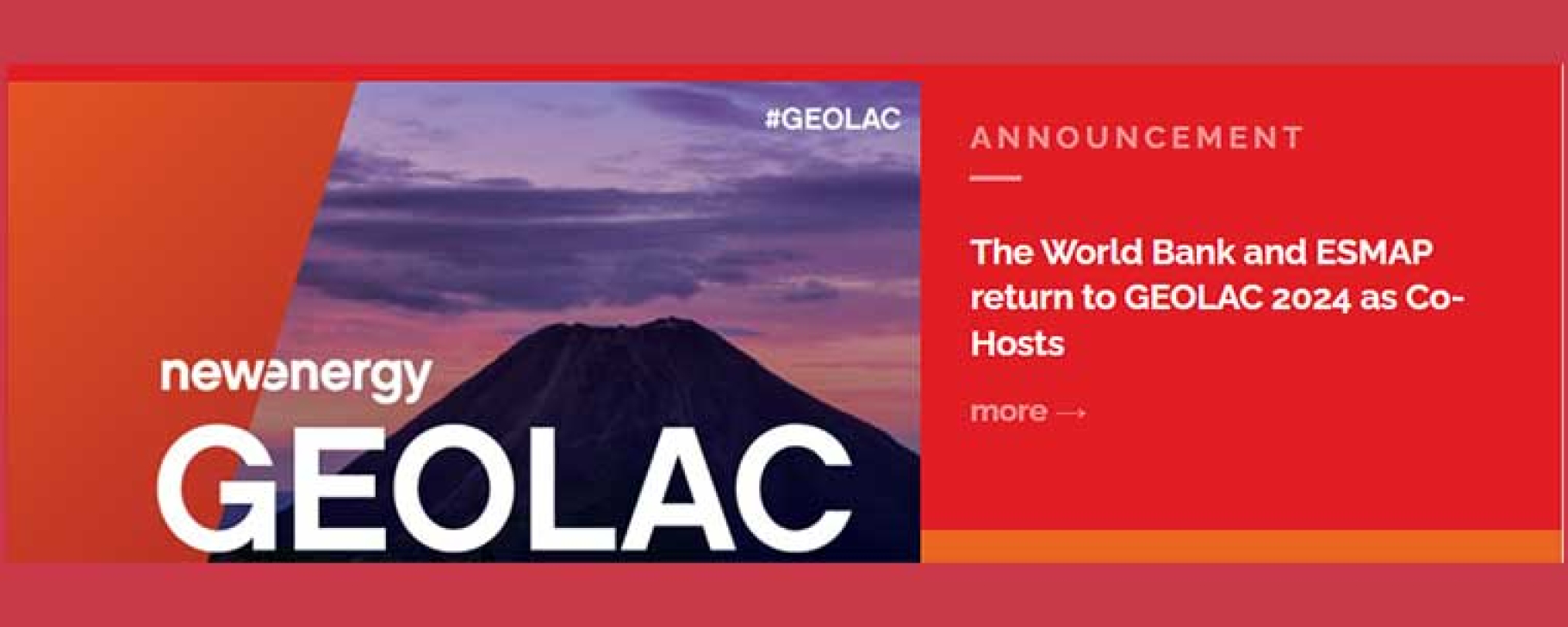 #GEOLAC

newenergy

GEOLAC

ANNOUNCEMENT

The World Bank and ESMAP return to GEOLAC 2024 as Co-Hosts

more →